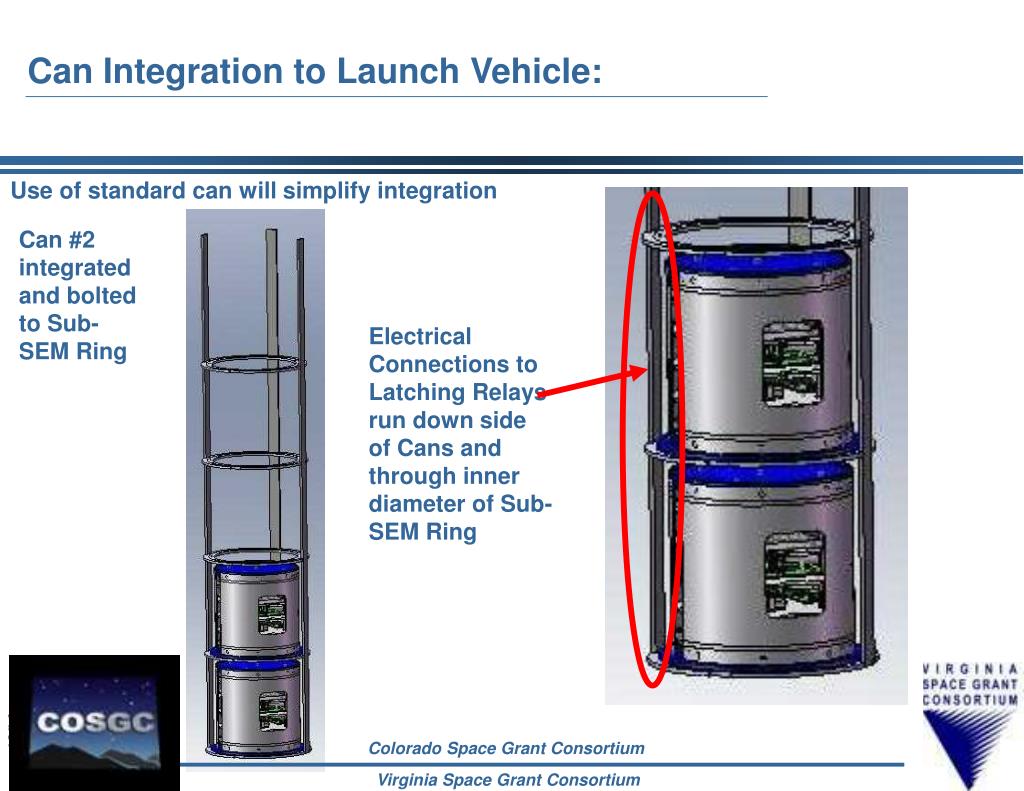 Can Integration to Launch Vehicle:

Use of standard can will simplify integration

Can #2 integrated and bolted to Sub-SEM Ring

Electrical Connections to Latching Relays run down side of Cans and through inner diameter of Sub-SEM Ring

COSGC

VIRGINIA SPACE GRANT CONSORTIUM

Colorado Space Grant Consortium

Virginia Space Grant Consortium